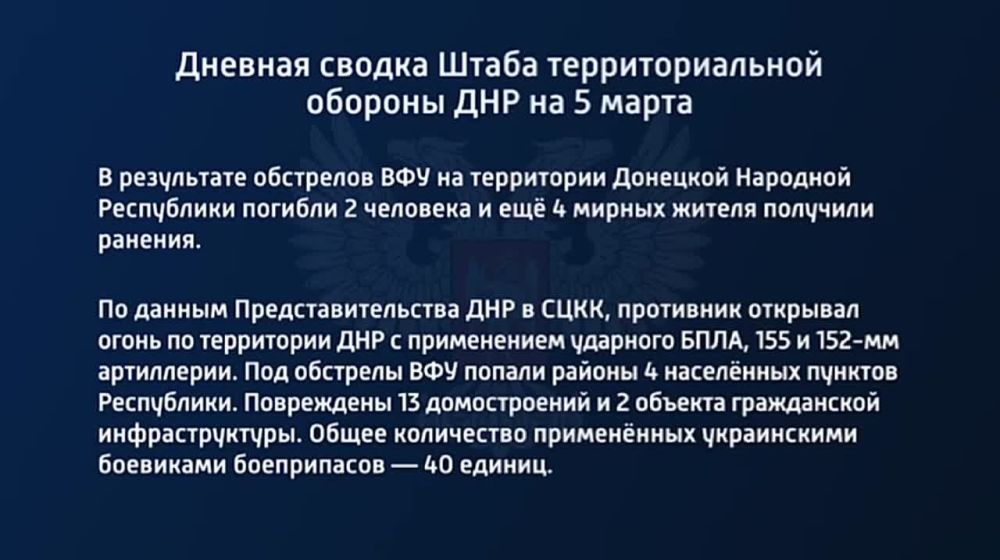 Дневная сводка Штаба территориальной обороны ДНР на 5 марта

В результате обстрелов ВФУ на территории Донецкой Народной Республики погибли 2 человека и ещё 4 мирных жителя получили ранения.

По данным Представительства ДНР в СЦКК, противник открывал огонь по территории ДНР с применением ударного БПЛА, 155 и 152-мм артиллерии. Под обстрелы ВФУ попали районы 4 населённых пунктов Республики. Повреждены 13 домостроений и 2 объекта гражданской инфраструктуры. Общее количество применённых украинскими боевиками боеприпасов — 40 единиц.